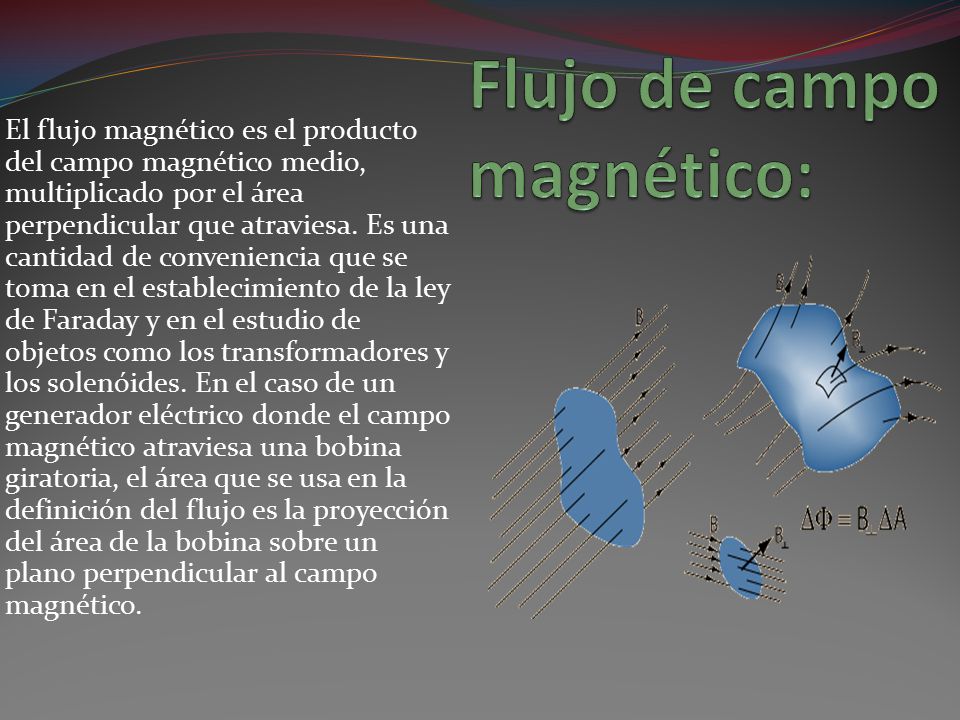 Flujo de campo magnético:

El flujo magnético es el producto del campo magnético medio, multiplicado por el área perpendicular que atraviesa. Es una cantidad de conveniencia que se toma en el establecimiento de la ley de Faraday y en el estudio de objetos como los transformadores y los solenóides. En el caso de un generador eléctrico donde el campo magnético atraviesa una bobina giratoria, el área que se usa en la definición del flujo es la proyección del área de la bobina sobre un plano perpendicular al campo magnético.

B

B

$B_\perp$

B

$B_\perp$

$\Delta\Phi = B_\perp \Delta A$